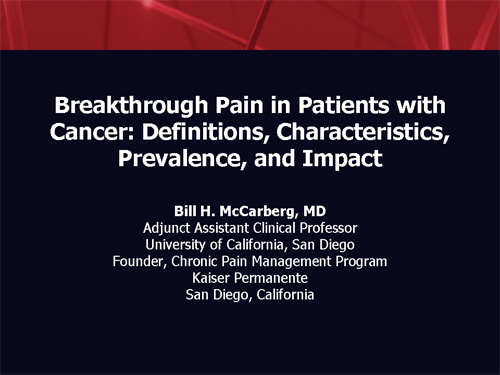 Breakthrough Pain in Patients with Cancer: Definitions, Characteristics, Prevalence, and Impact

Bill H. McCarberg, MD
Adjunct Assistant Clinical Professor
University of California, San Diego
Founder, Chronic Pain Management Program
Kaiser Permanente
San Diego, California